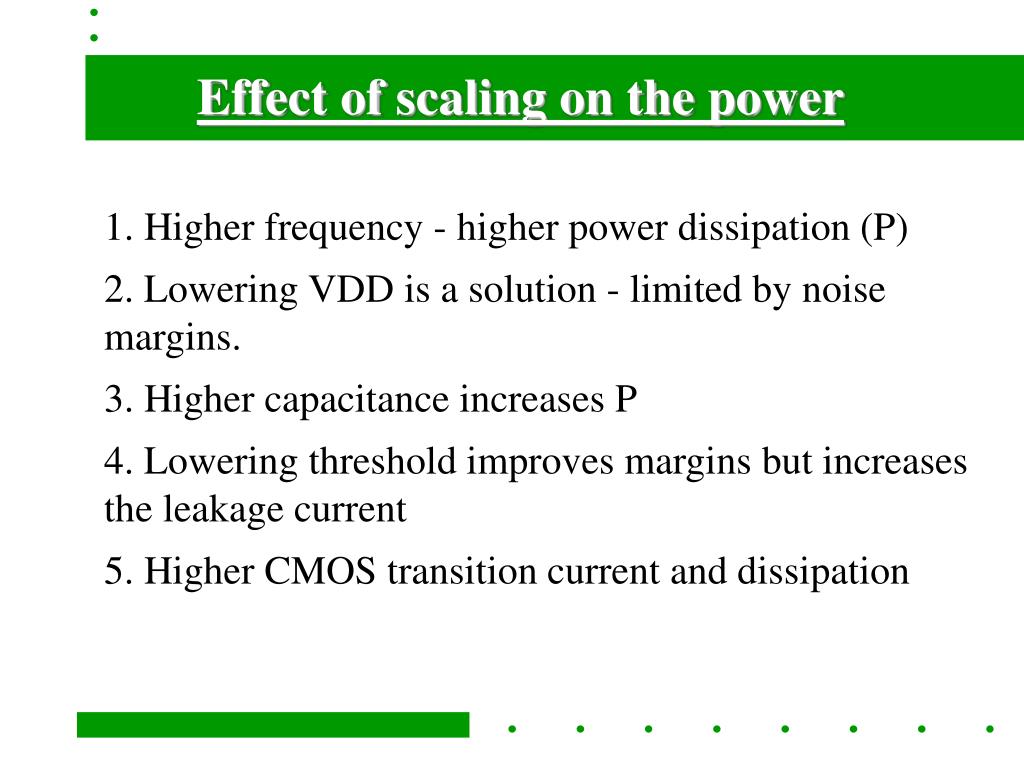 Effect of scaling on the power

1. Higher frequency - higher power dissipation (P)

2. Lowering VDD is a solution - limited by noise margins.

3. Higher capacitance increases P

4. Lowering threshold improves margins but increases the leakage current

5. Higher CMOS transition current and dissipation